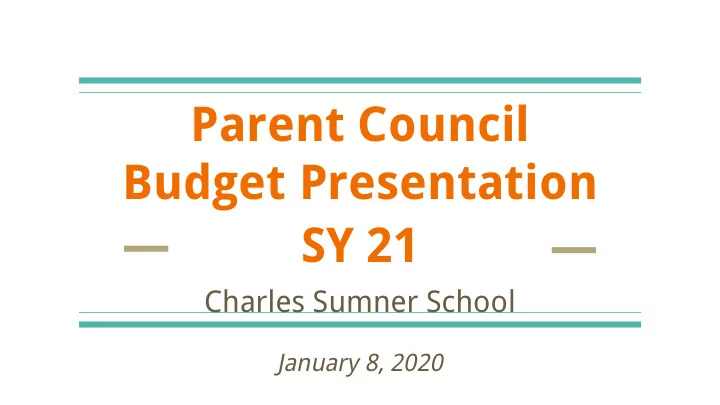 Parent Council Budget Presentation SY 21

Charles Sumner School

January 8, 2020